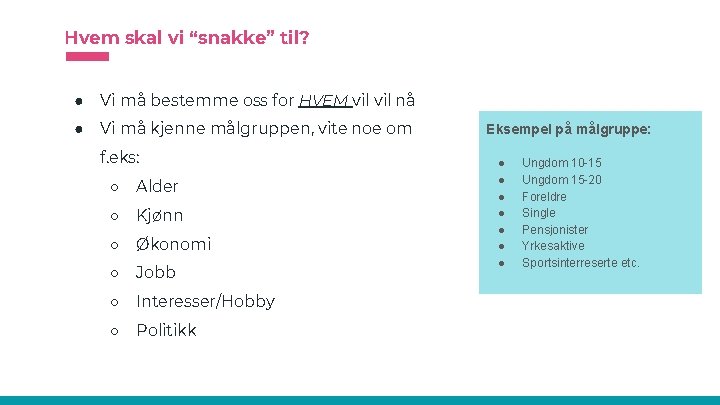 Hvem skal vi “snakke” til?

● Vi må bestemme oss for HVEM vil vil nå
● Vi må kjenne målgruppen, vite noe om f.eks:
○ Alder
○ Kjønn
○ Økonomi
○ Jobb
○ Interesser/Hobby
○ Politikk

Eksempel på målgruppe:

● Ungdom 10-15
● Ungdom 15-20
● Foreldre
● Single
● Pensjonister
● Yrkesaktive
● Sportsinterreserte etc.